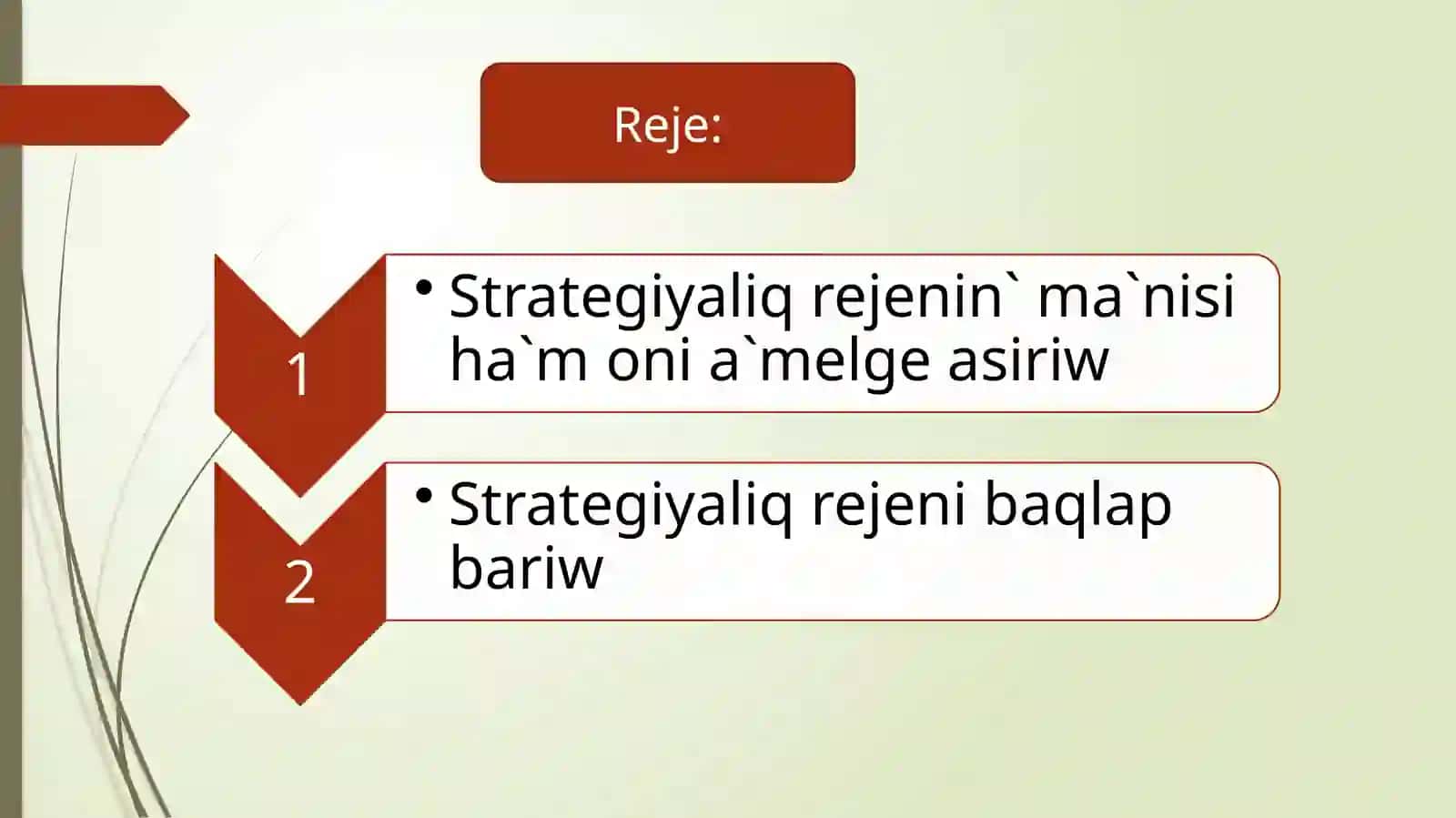 Reje:

1

• Strategiyaliq rejenin` ma`nisi ha`m oni a`melge asiriw

2

• Strategiyaliq rejeni baqlap bariw